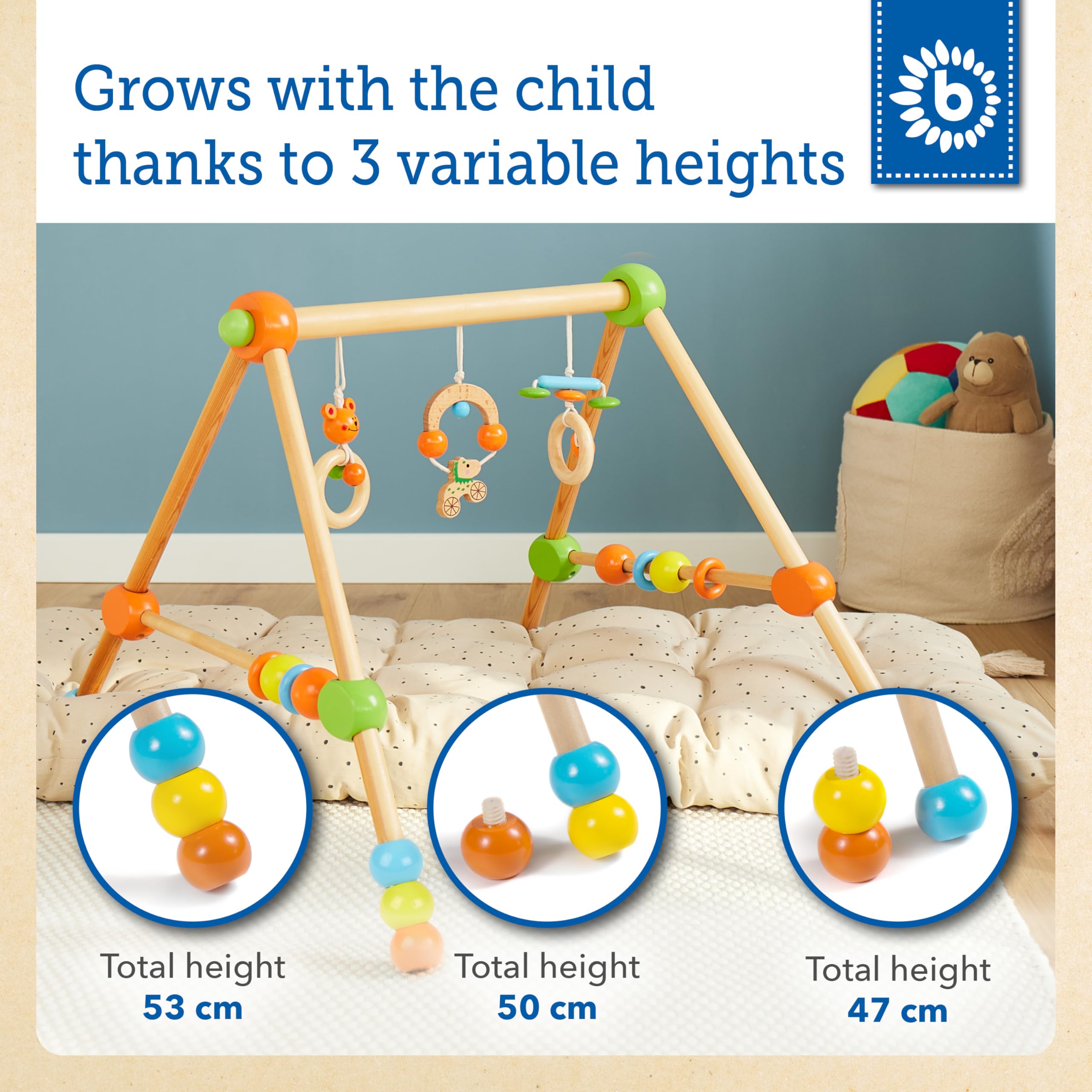 Grows with the child thanks to 3 variable heights

b

Total height
53 cm

Total height
50 cm

Total height
47 cm